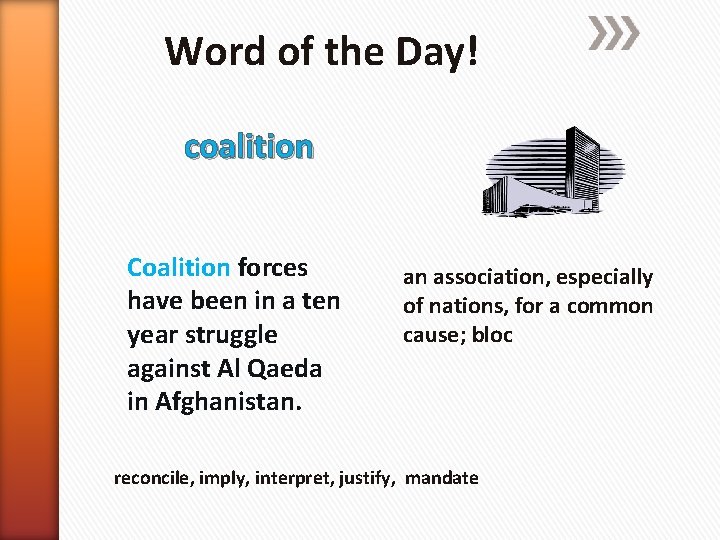 Word of the Day!

coalition

Coalition forces have been in a ten year struggle against Al Qaeda in Afghanistan.

an association, especially of nations, for a common cause; bloc

reconcile, imply, interpret, justify, mandate